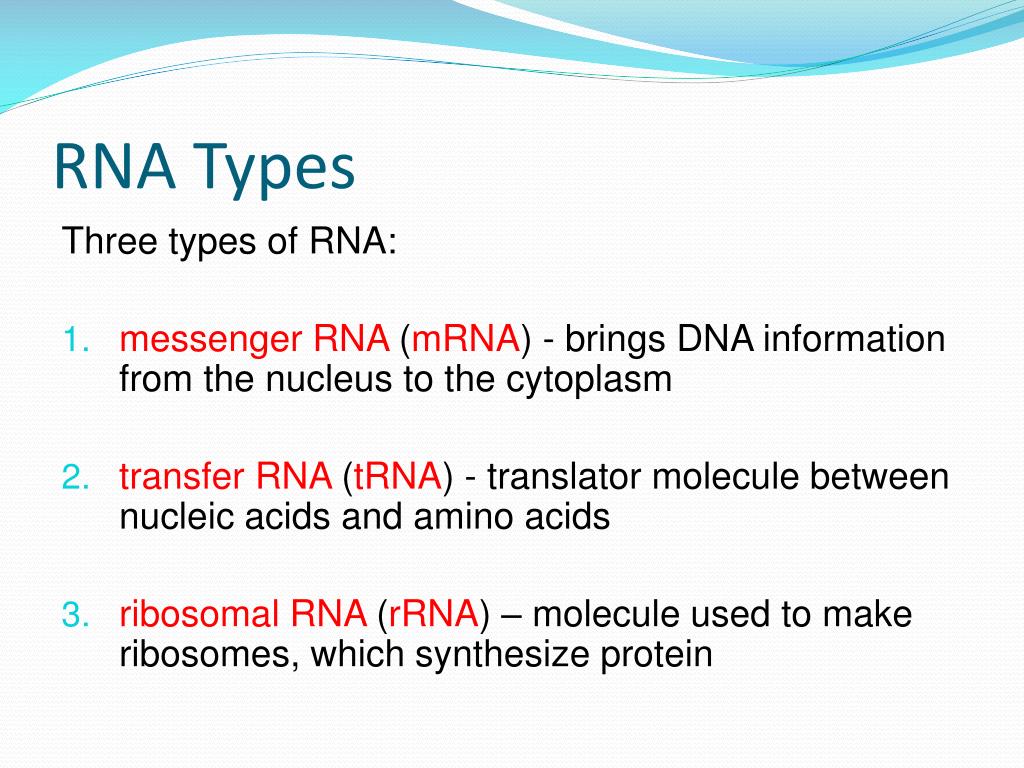 RNA Types

Three types of RNA:

1. messenger RNA (mRNA) - brings DNA information from the nucleus to the cytoplasm

2. transfer RNA (tRNA) - translator molecule between nucleic acids and amino acids

3. ribosomal RNA (rRNA) – molecule used to make ribosomes, which synthesize protein